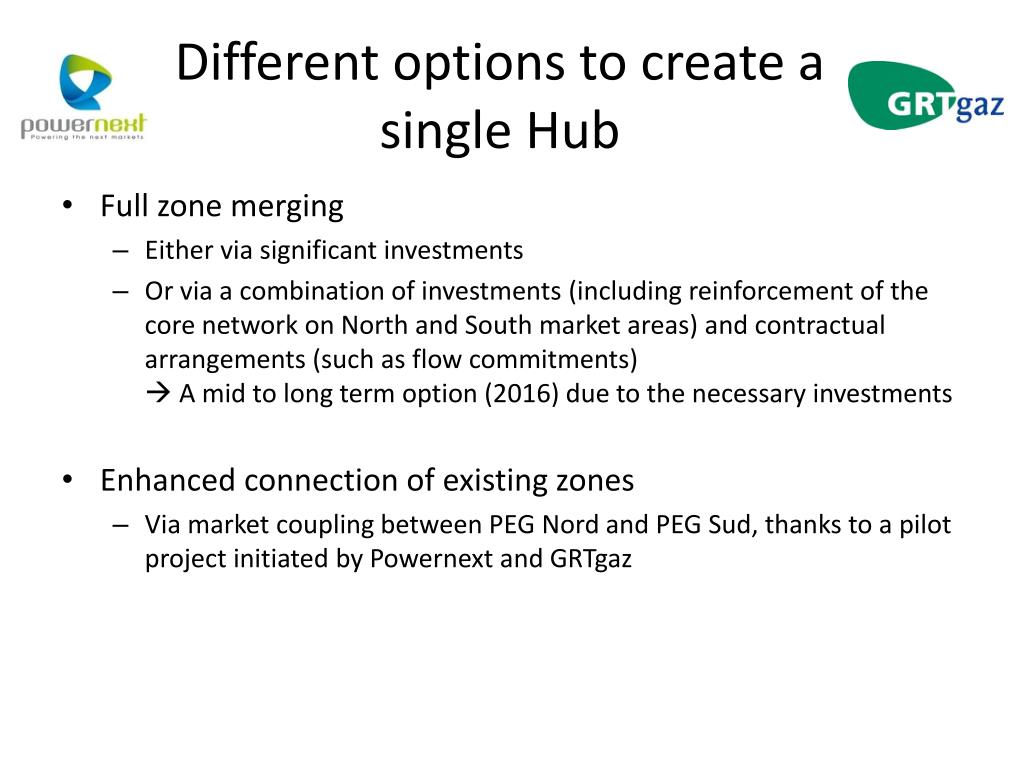 powernext
Powering the next markets

Different options to create a single Hub

GRTgaz

• Full zone merging
– Either via significant investments
– Or via a combination of investments (including reinforcement of the core network on North and South market areas) and contractual arrangements (such as flow commitments)
→ A mid to long term option (2016) due to the necessary investments

• Enhanced connection of existing zones
– Via market coupling between PEG Nord and PEG Sud, thanks to a pilot project initiated by Powernext and GRTgaz